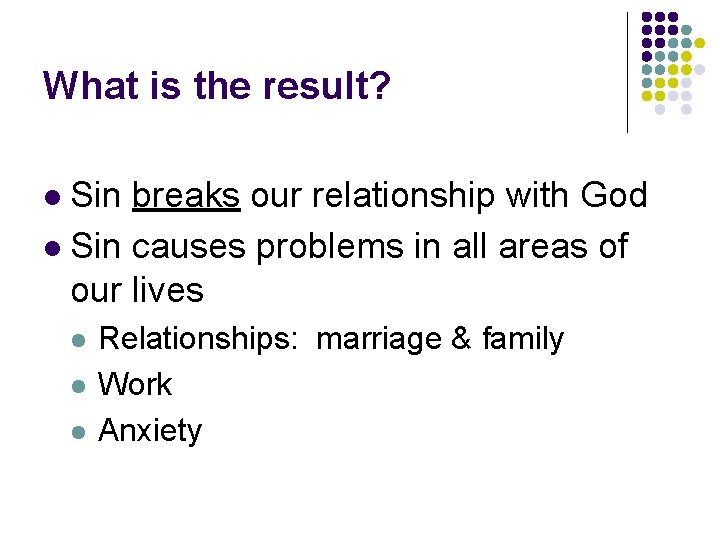 What is the result?

- Sin breaks our relationship with God
- Sin causes problems in all areas of our lives
  - Relationships: marriage & family
  - Work
  - Anxiety